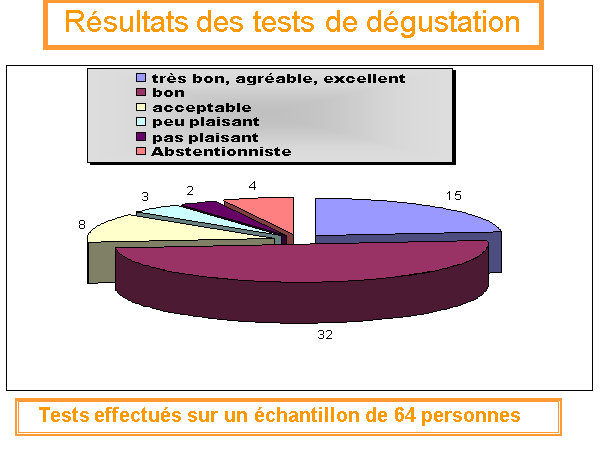 Résultats des tests de dégustation

très bon, agréable, excellent
bon
acceptable
peu plaisant
pas plaisant
Abstentionniste

15
32
8
3
2
4

Tests effectués sur un échantillon de 64 personnes